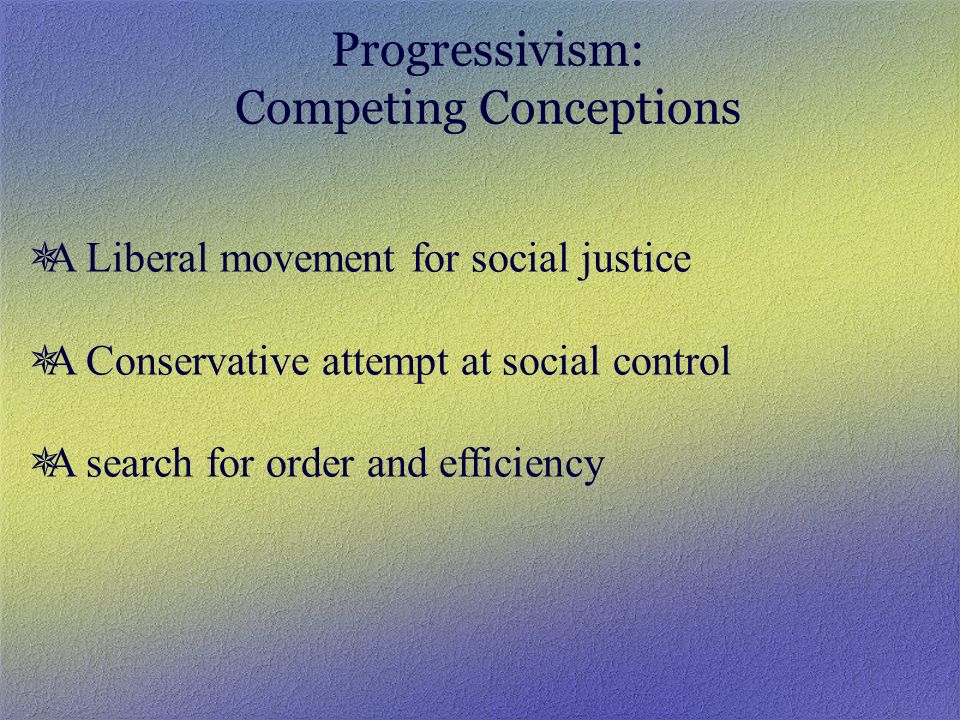 Progressivism:
Competing Conceptions

A Liberal movement for social justice

A Conservative attempt at social control

A search for order and efficiency